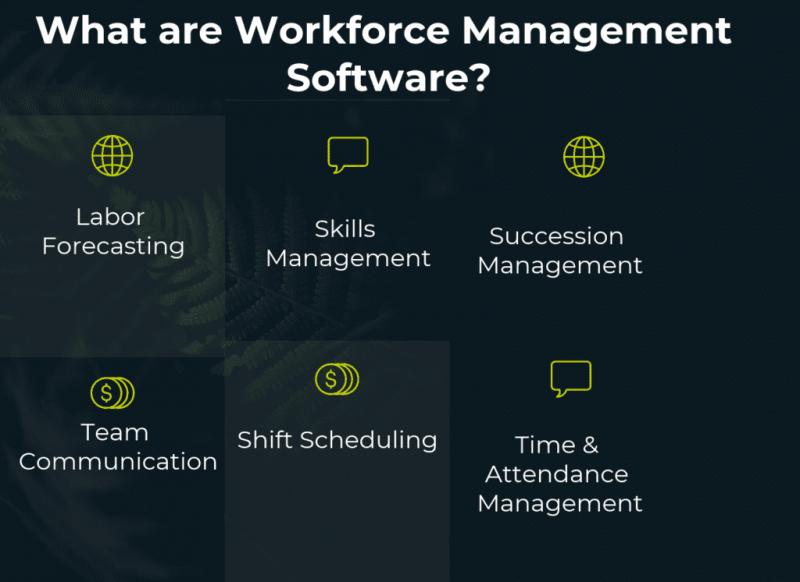 What are Workforce Management Software?

Labor Forecasting

Skills Management

Succession Management

Team Communication

Shift Scheduling

Time & Attendance Management